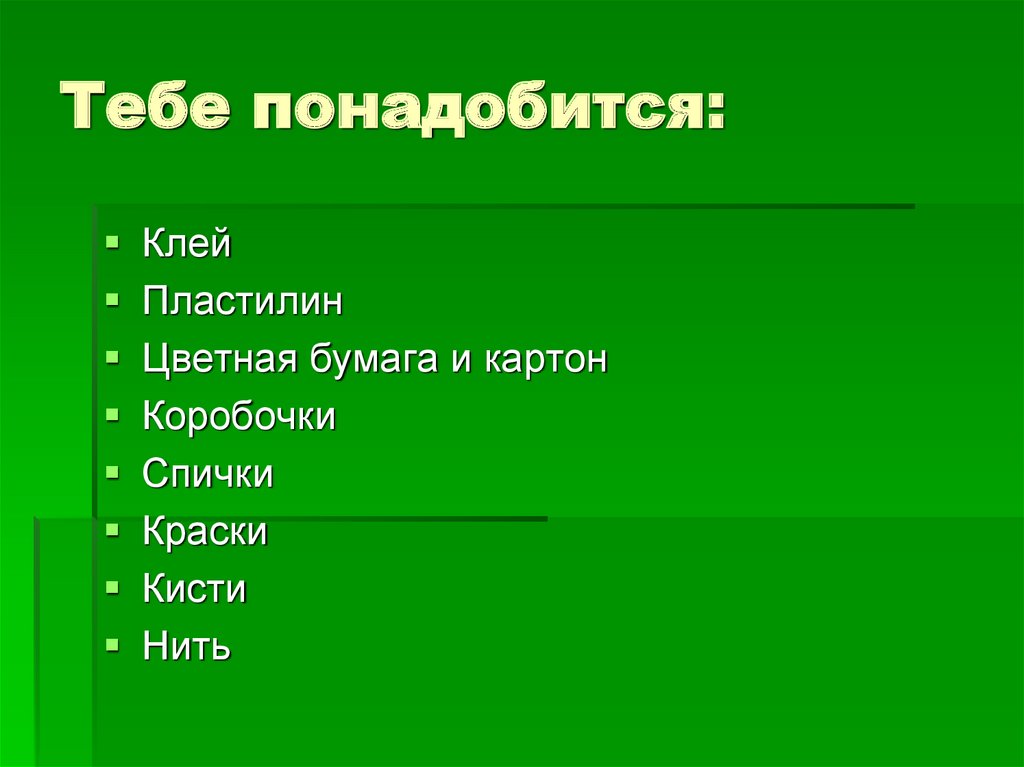 Тебе понадобится:

- Клей
- Пластилин
- Цветная бумага и картон
- Коробочки
- Спички
- Краски
- Кисти
- Нить